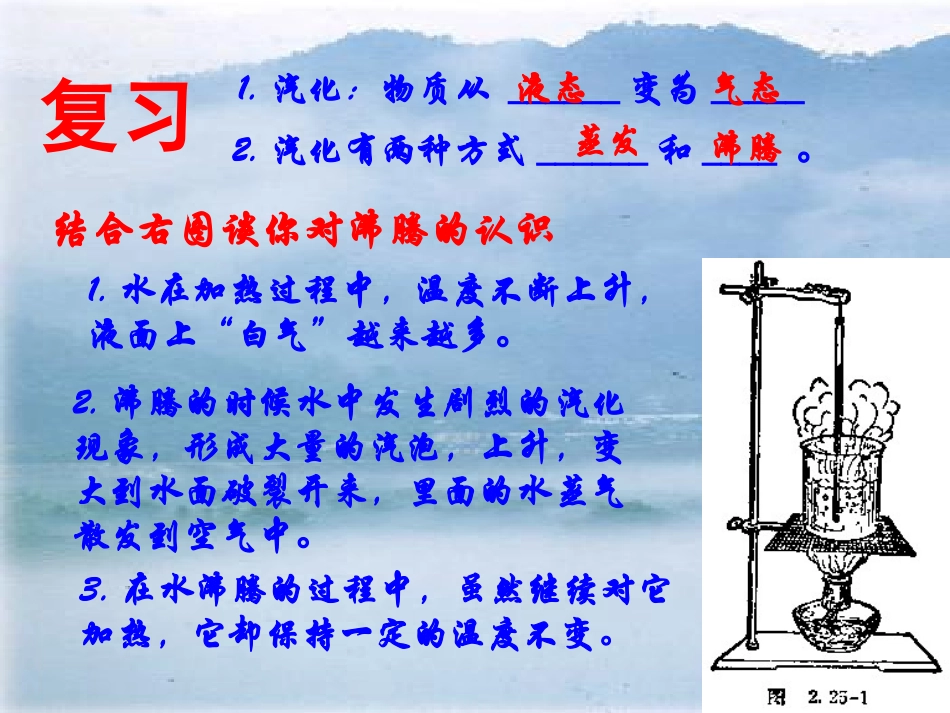 复习

1. 汽化：物质从 液态 变为 气态

2. 汽化有两种方式 蒸发 和 沸腾 。

结合右图谈你对沸腾的认识

1. 水在加热过程中，温度不断上升，液面上“白气”越来越多。

2. 沸腾的时候水中发生剧烈的汽化现象，形成大量的汽泡，上升，变大到水面破裂开来，里面的水蒸气散发到空气中。

3. 在水沸腾的过程中，虽然继续对它加热，它却保持一定的温度不变。

图 2.25-1